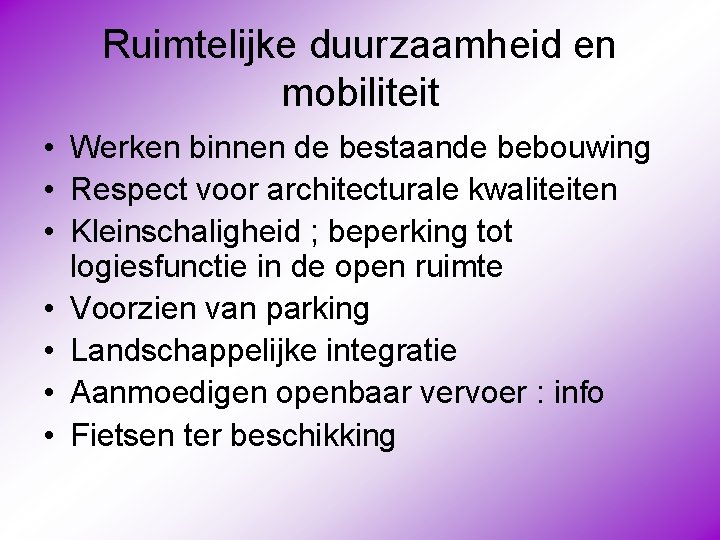 Ruimtelijke duurzaamheid en mobiliteit

• Werken binnen de bestaande bebouwing
• Respect voor architecturale kwaliteiten
• Kleinschaligheid ; beperking tot logiesfunctie in de open ruimte
• Voorzien van parking
• Landschappelijke integratie
• Aanmoedigen openbaar vervoer : info
• Fietsen ter beschikking